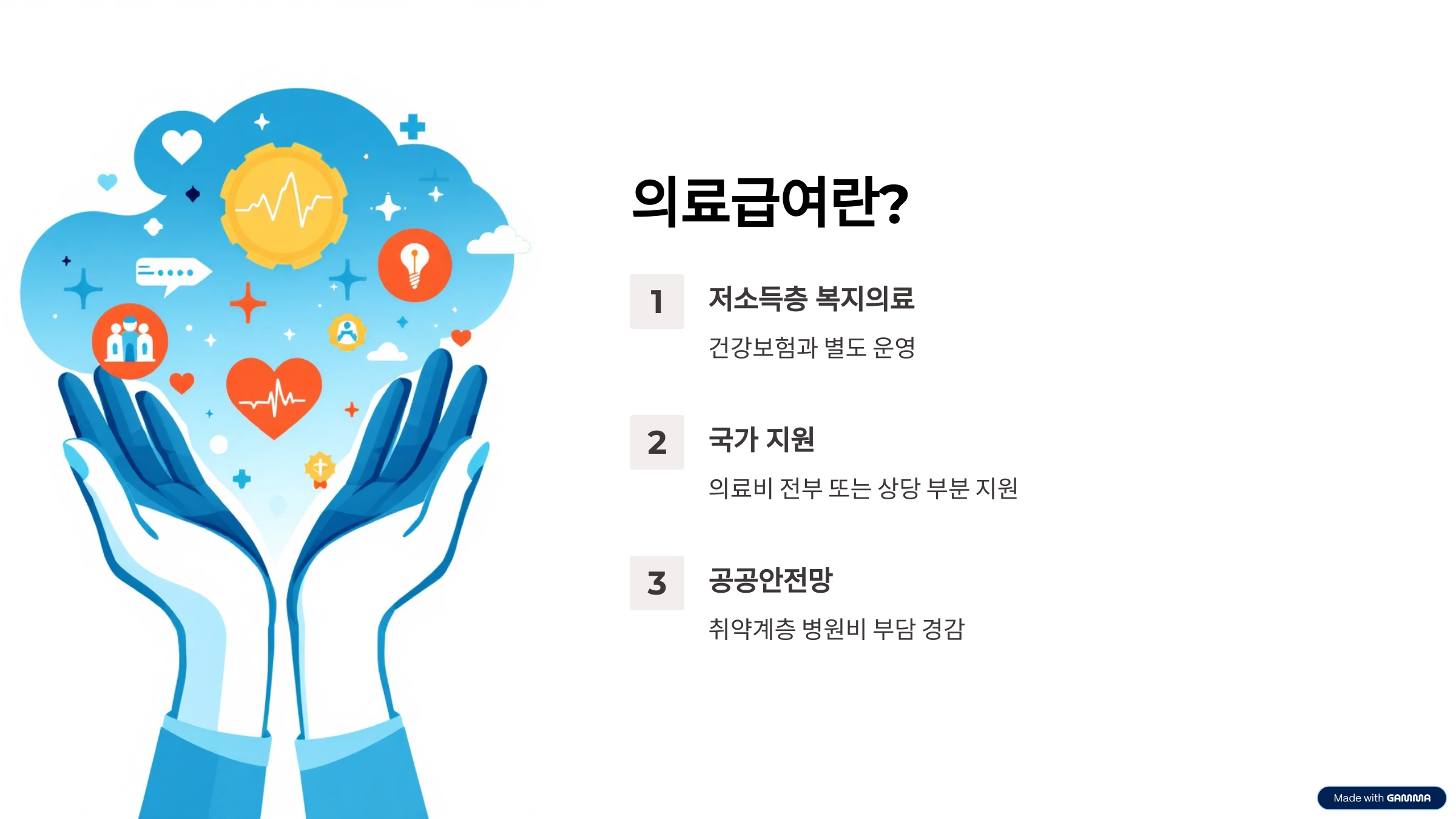 의료급여란?

1

저소득층 복지의료

건강보험과 별도 운영

2

국가 지원

의료비 전부 또는 상당 부분 지원

3

공공안전망

취약계층 병원비 부담 경감

Made with GAMMA